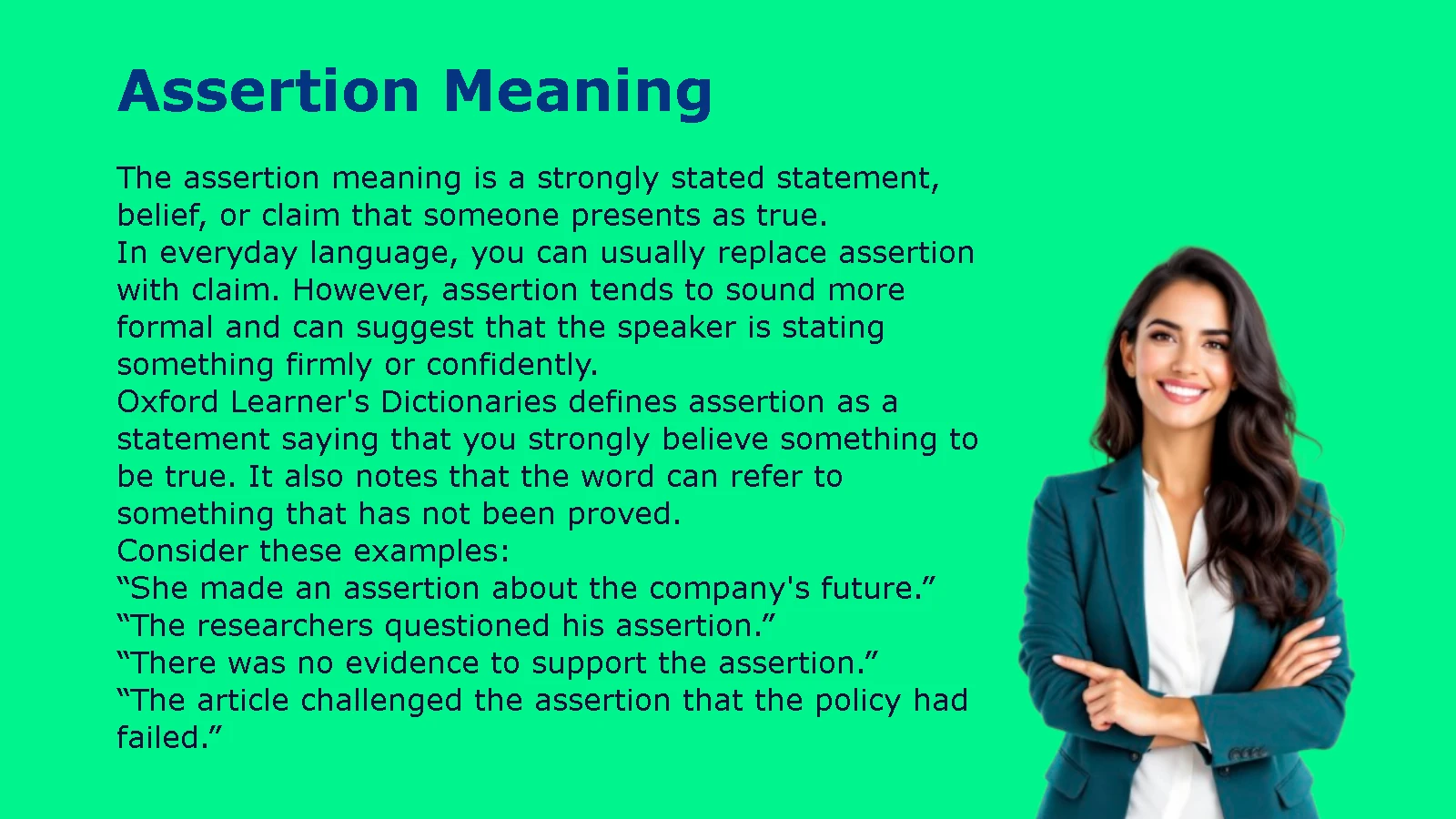 Assertion Meaning

The assertion meaning is a strongly stated statement, belief, or claim that someone presents as true.
In everyday language, you can usually replace assertion with claim. However, assertion tends to sound more formal and can suggest that the speaker is stating something firmly or confidently.
Oxford Learner's Dictionaries defines assertion as a statement saying that you strongly believe something to be true. It also notes that the word can refer to something that has not been proved.
Consider these examples:
“She made an assertion about the company's future.”
“The researchers questioned his assertion.”
“There was no evidence to support the assertion.”
“The article challenged the assertion that the policy had failed.”